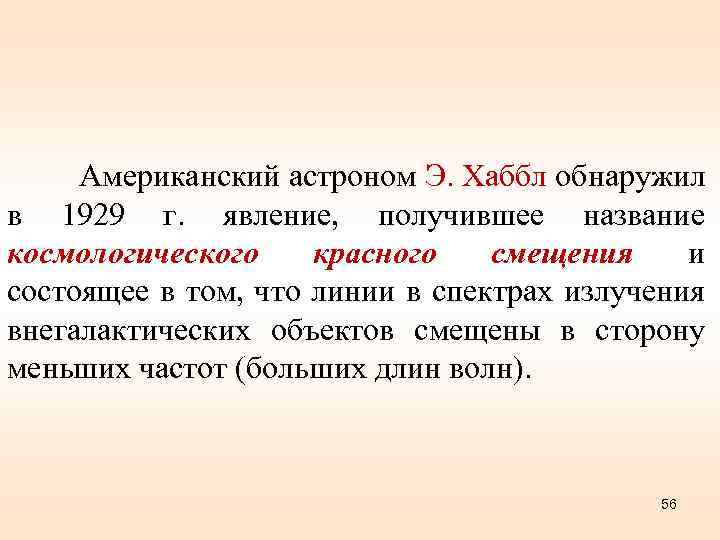 Американский астроном Э. Хаббл обнаружил в 1929 г. явление, получившее название космологического красного смещения и состоящее в том, что линии в спектрах излучения внегалактических объектов смещены в сторону меньших частот (больших длин волн).

56